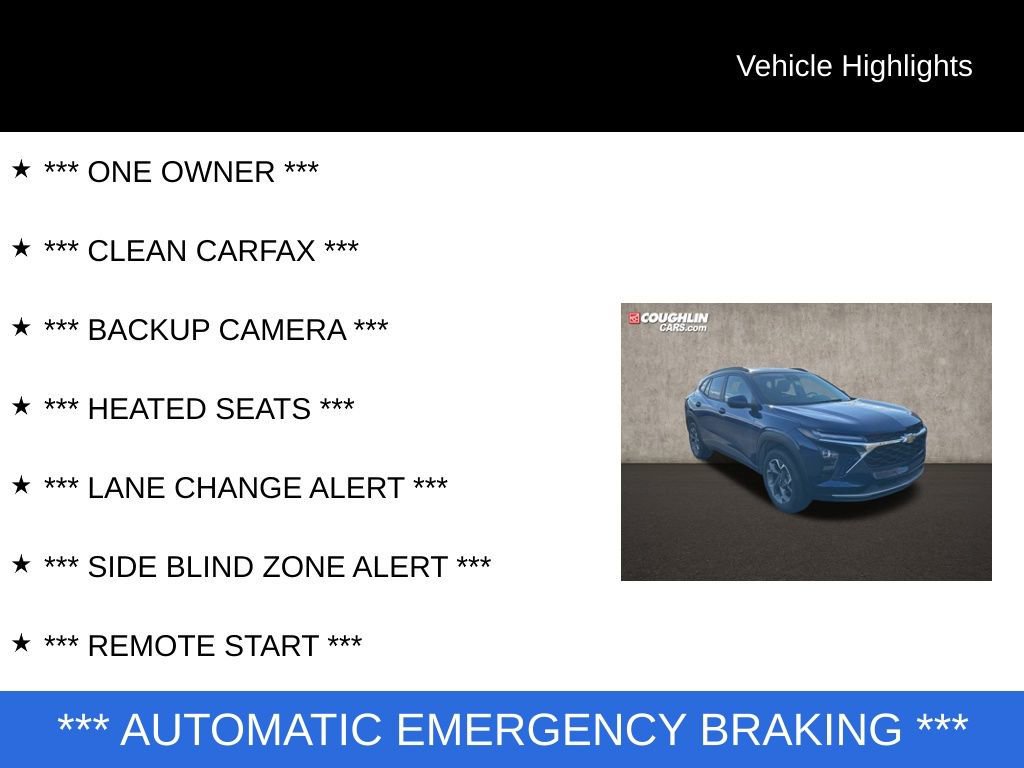 Vehicle Highlights

★ *** ONE OWNER ***

★ *** CLEAN CARFAX ***

★ *** BACKUP CAMERA ***

★ *** HEATED SEATS ***

★ *** LANE CHANGE ALERT ***

★ *** SIDE BLIND ZONE ALERT ***

★ *** REMOTE START ***

COUGHLIN CARS.com

*** AUTOMATIC EMERGENCY BRAKING ***